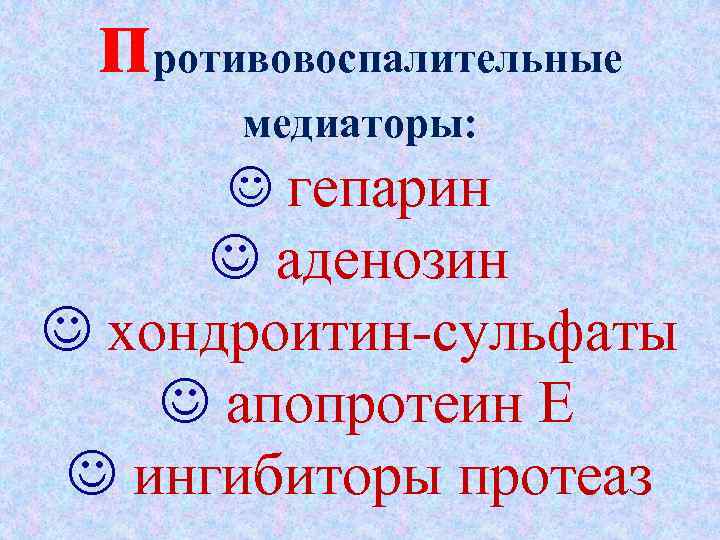 Противовоспалительные медиаторы:

☺ гепарин

☺ аденозин

☺ хондроитин-сульфаты

☺ апопротеин Е

☺ ингибиторы протеаз